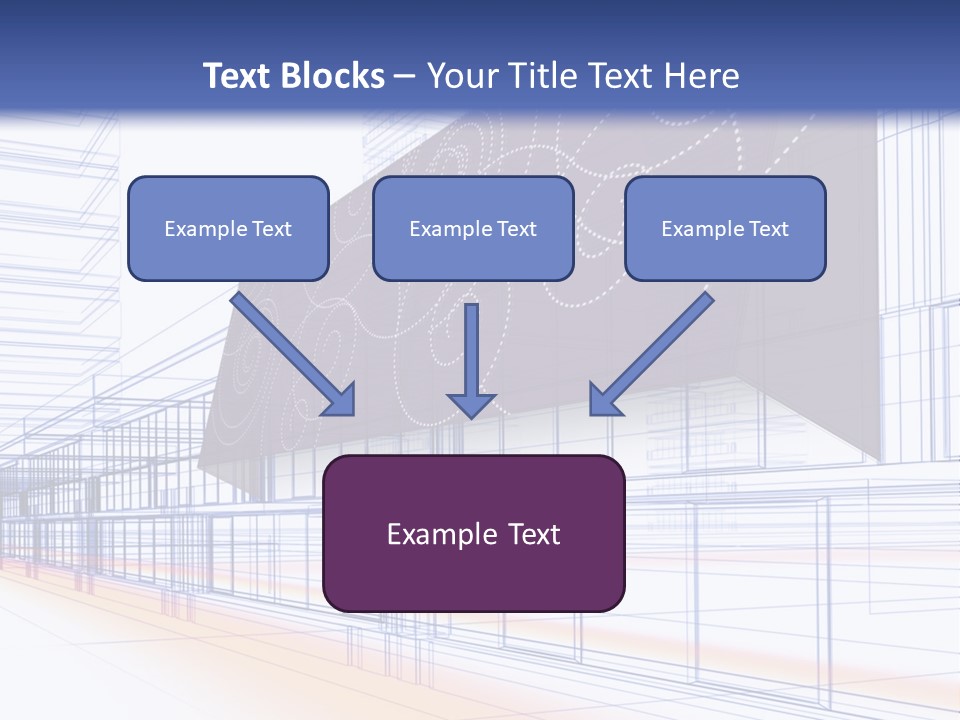 Text Blocks – Your Title Text Here

Example Text

Example Text

Example Text

Example Text